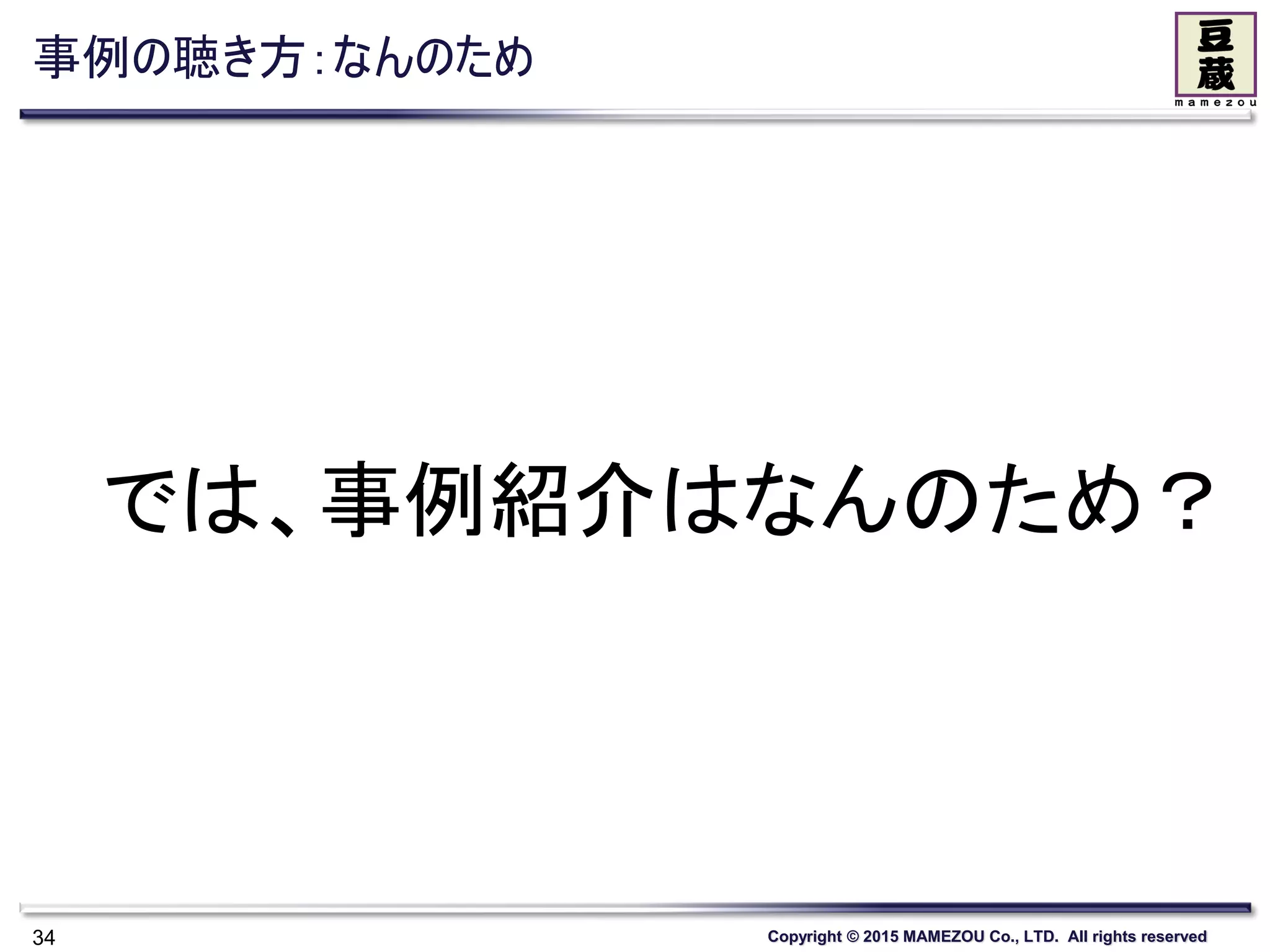 事例の聴き方：なんのため

豆蔵
mamezou

では、事例紹介はなんのため？

34

Copyright © 2015 MAMEZOU Co., LTD. All rights reserved